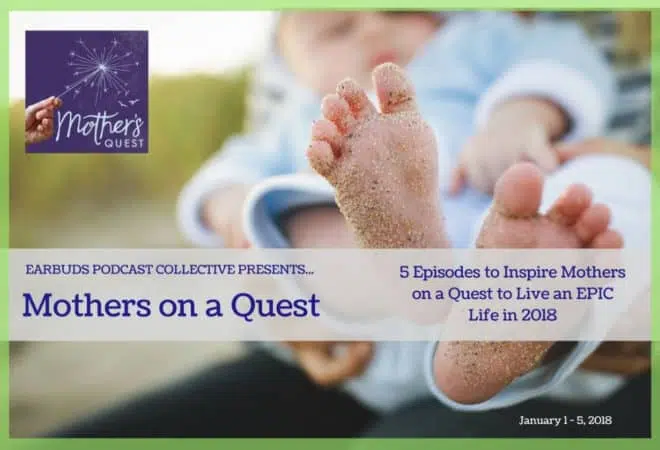 Mother's QUEST

EARBUDS PODCAST COLLECTIVE PRESENTS...

Mothers on a Quest

5 Episodes to Inspire Mothers on a Quest to Live an EPIC Life in 2018

January 1 - 5, 2018